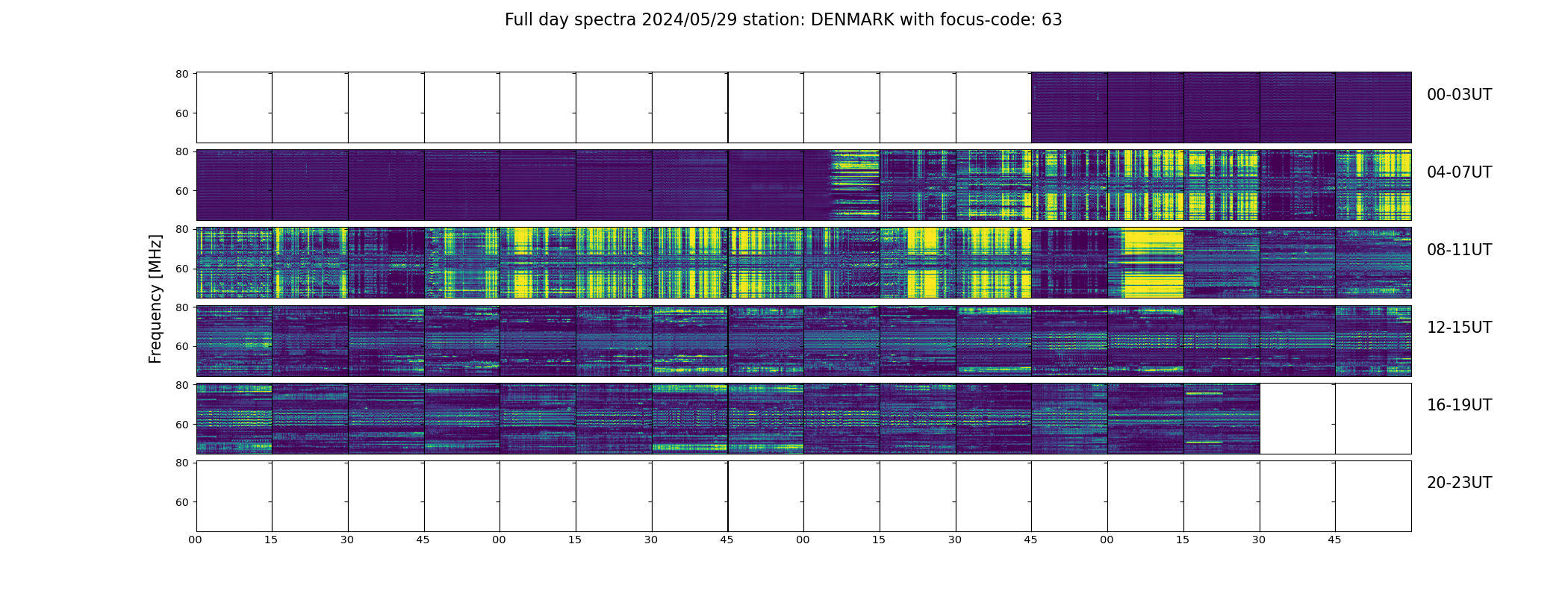 Full day spectra 2024/05/29 station: DENMARK with focus-code: 63

Frequency [MHz]

80
60
00-03UT

80
60
04-07UT

80
60
08-11UT

80
60
12-15UT

80
60
16-19UT

80
60
20-23UT

00 15 30 45 00 15 30 45 00 15 30 45 00 15 30 45